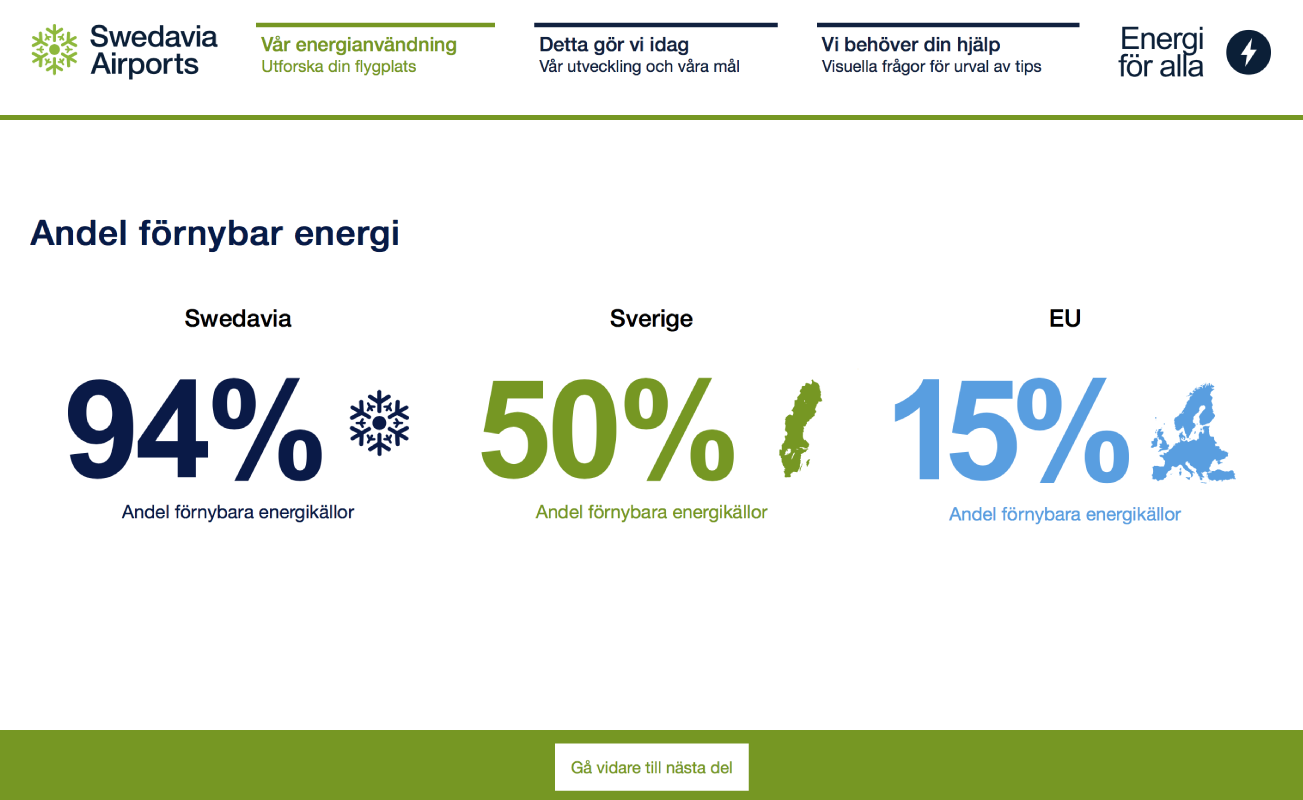 Swedavia Airports

Vår energianvändning
Utforska din flygplats

Detta gör vi idag
Vår utveckling och våra mål

Vi behöver din hjälp
Visuella frågor för urval av tips

Energi för alla

Andel förnybar energi

Swedavia
94%
Andel förnybara energikällor

Sverige
50%
Andel förnybara energikällor

EU
15%
Andel förnybara energikällor

Gå vidare till nästa del